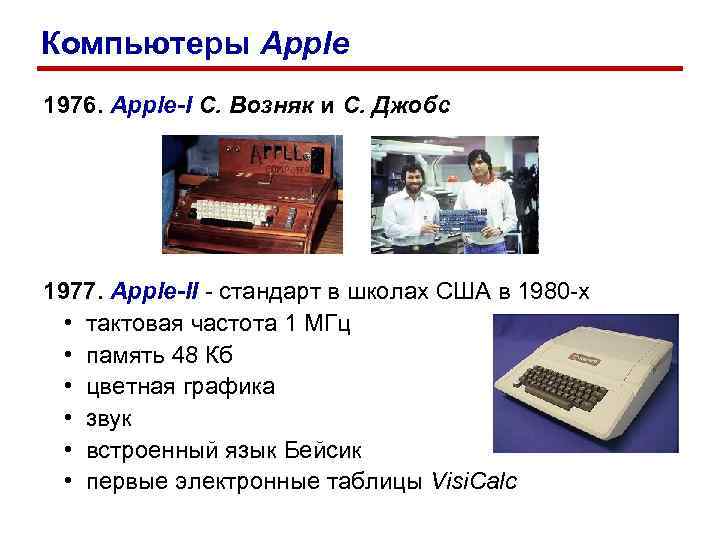 Компьютеры Apple

1976. Apple-I С. Возняк и С. Джобс

APPLE

1977. Apple-II - стандарт в школах США в 1980-х

• тактовая частота 1 МГц
• память 48 Кб
• цветная графика
• звук
• встроенный язык Бейсик
• первые электронные таблицы VisiCalc